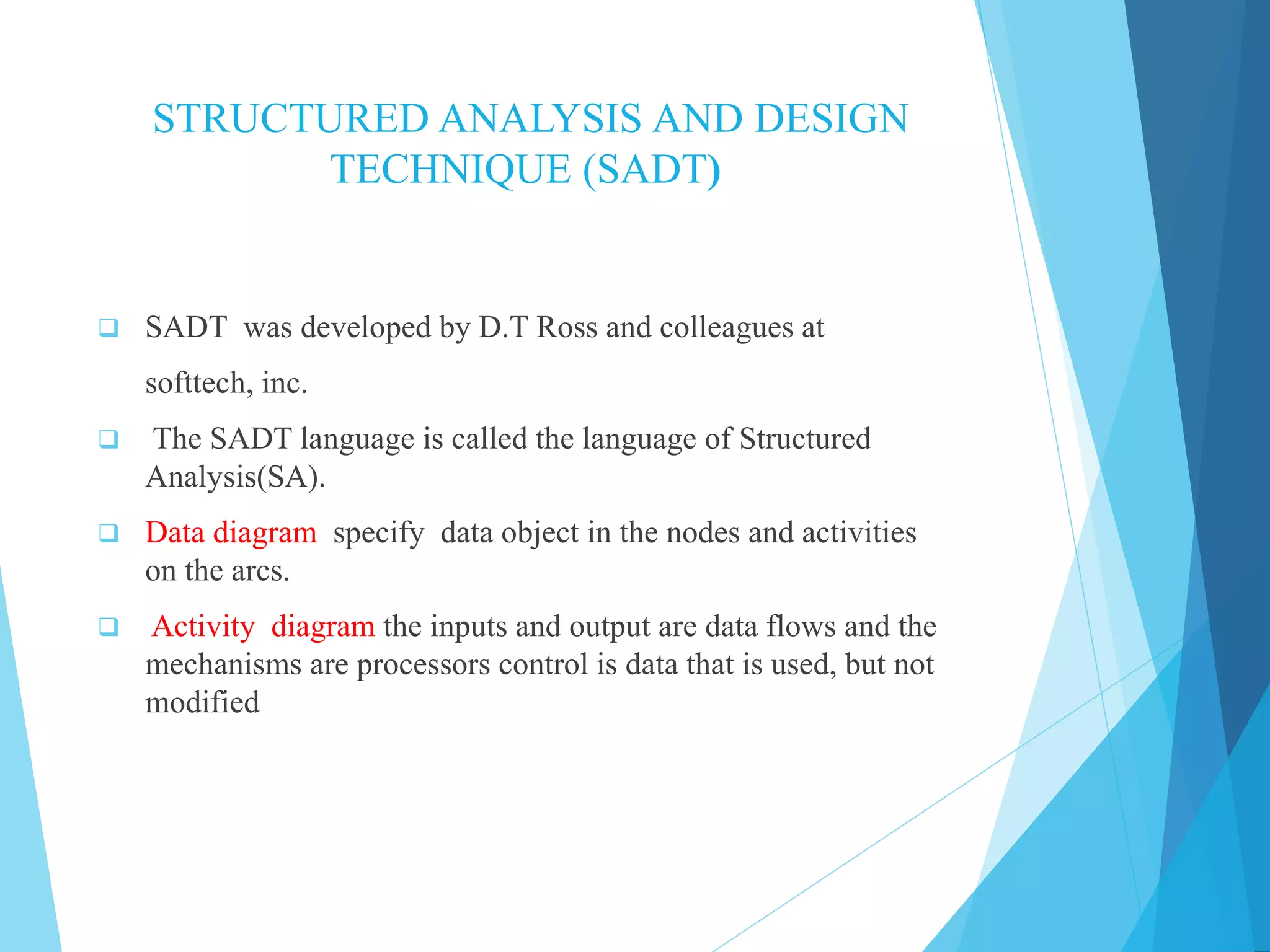 STRUCTURED ANALYSIS AND DESIGN TECHNIQUE (SADT)

❑ SADT was developed by D.T Ross and colleagues at softtech, inc.

❑ The SADT language is called the language of Structured Analysis(SA).

❑ Data diagram specify data object in the nodes and activities on the arcs.

❑ Activity diagram the inputs and output are data flows and the mechanisms are processors control is data that is used, but not modified